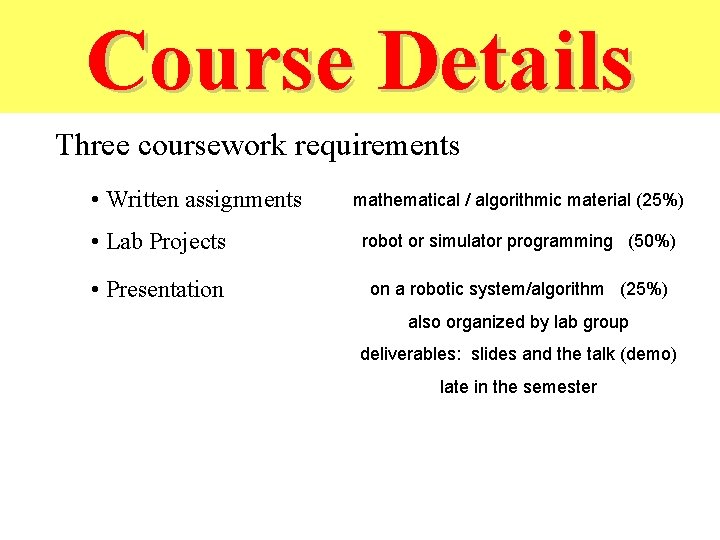 Course Details

Three coursework requirements

• Written assignments mathematical / algorithmic material (25%)

• Lab Projects robot or simulator programming (50%)

• Presentation on a robotic system/algorithm (25%)

also organized by lab group

deliverables: slides and the talk (demo)

late in the semester